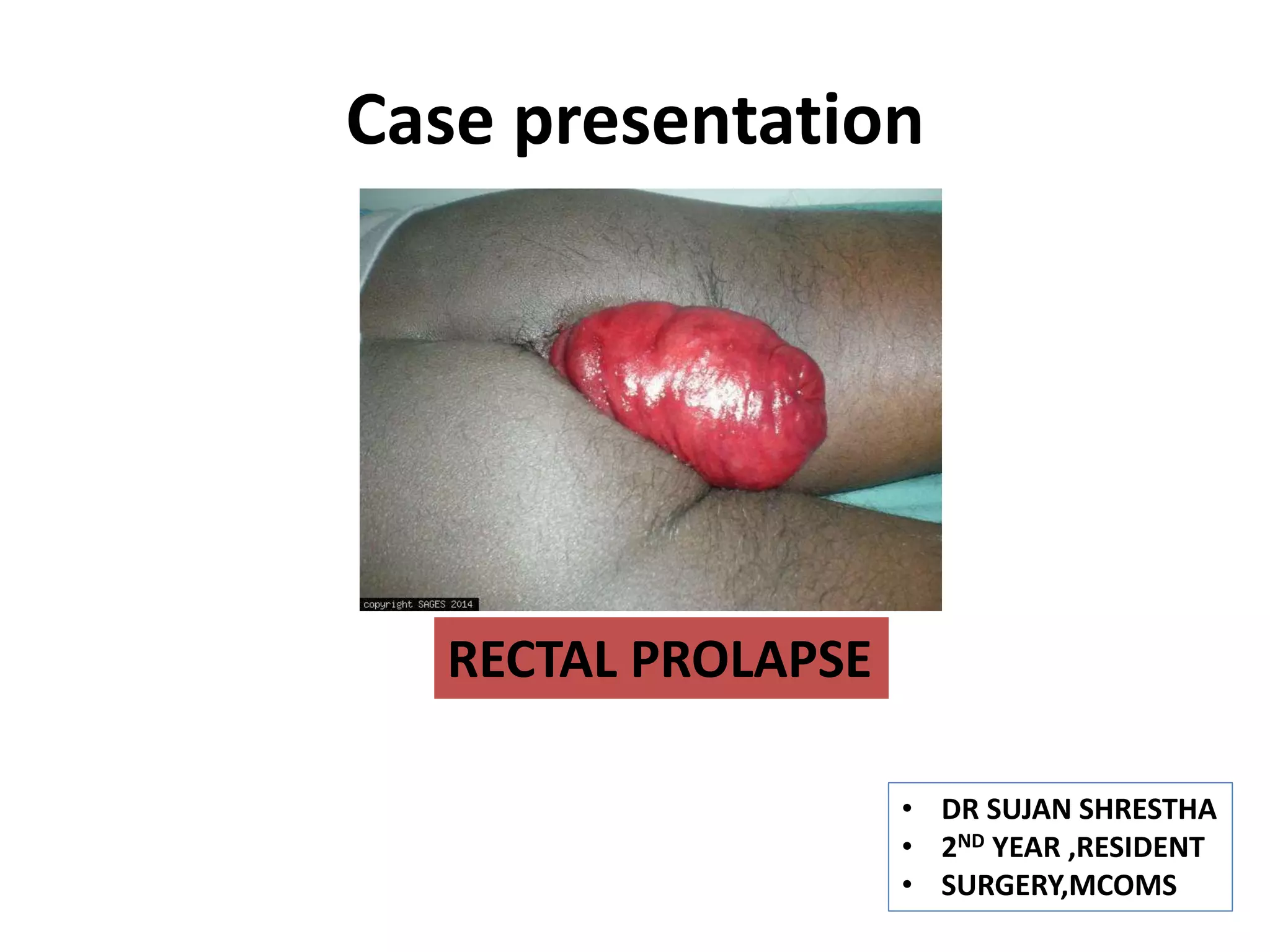 Case presentation

copyright SAGES 2014

RECTAL PROLAPSE

• DR SUJAN SHRESTHA
• 2$^{ND}$ YEAR ,RESIDENT
• SURGERY,MCOMS